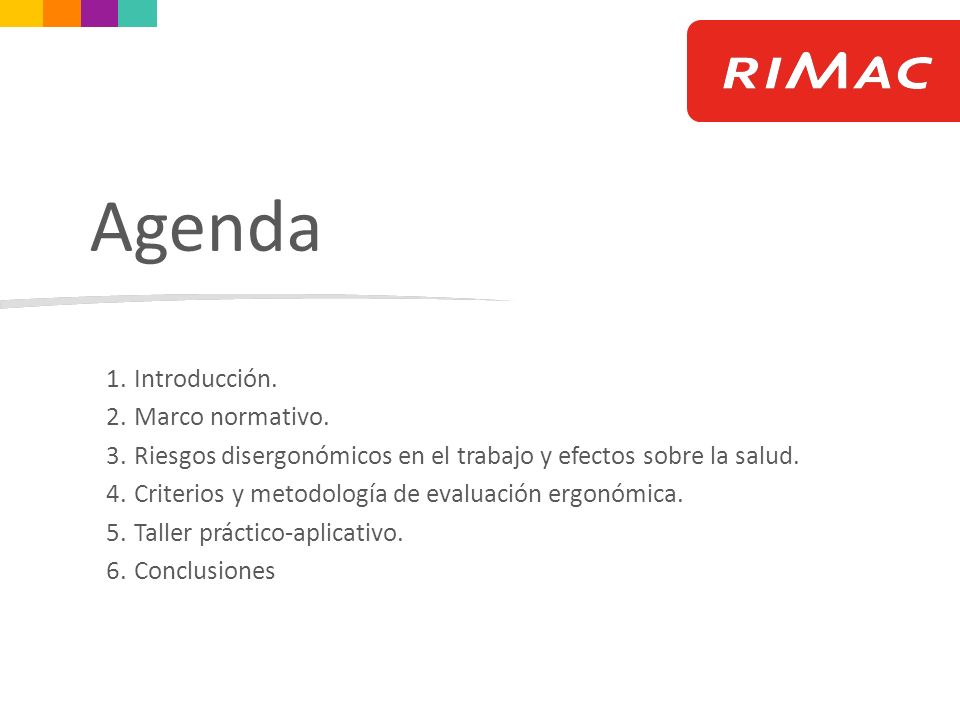 RIMAC

Agenda

1. Introducción.
2. Marco normativo.
3. Riesgos disergonómicos en el trabajo y efectos sobre la salud.
4. Criterios y metodología de evaluación ergonómica.
5. Taller práctico-aplicativo.
6. Conclusiones